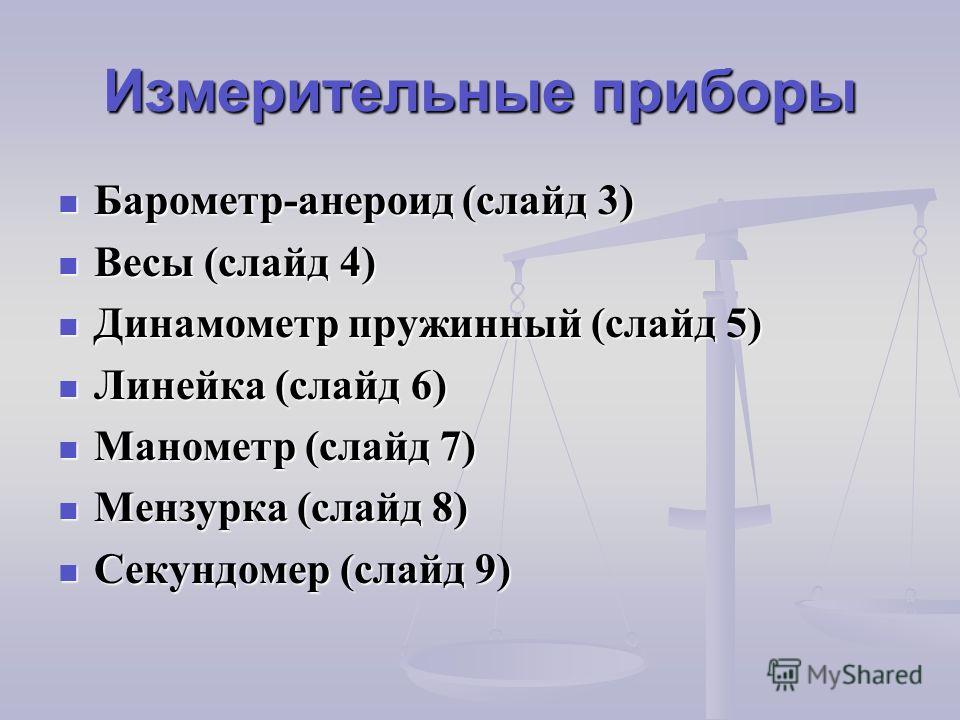 Измерительные приборы

- Барометр-анероид (слайд 3)
- Весы (слайд 4)
- Динамометр пружинный (слайд 5)
- Линейка (слайд 6)
- Манометр (слайд 7)
- Мензурка (слайд 8)
- Секундомер (слайд 9)

MyShared